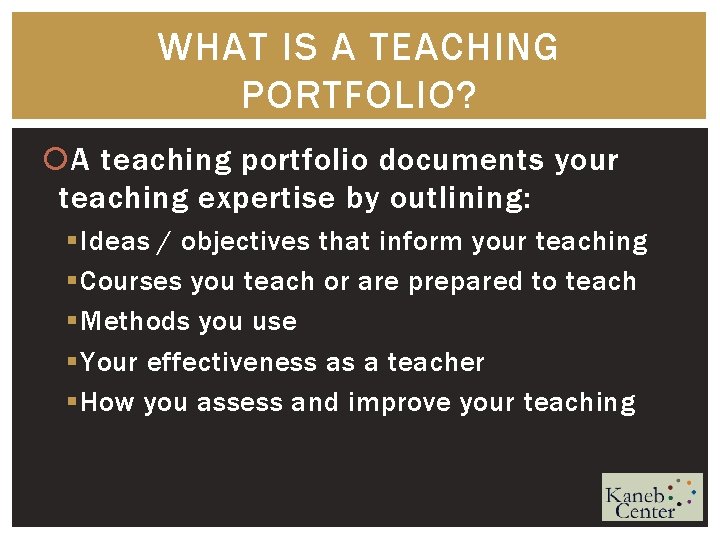 WHAT IS A TEACHING PORTFOLIO?

A teaching portfolio documents your teaching expertise by outlining:

Ideas / objectives that inform your teaching
Courses you teach or are prepared to teach
Methods you use
Your effectiveness as a teacher
How you assess and improve your teaching

Kaneb Center